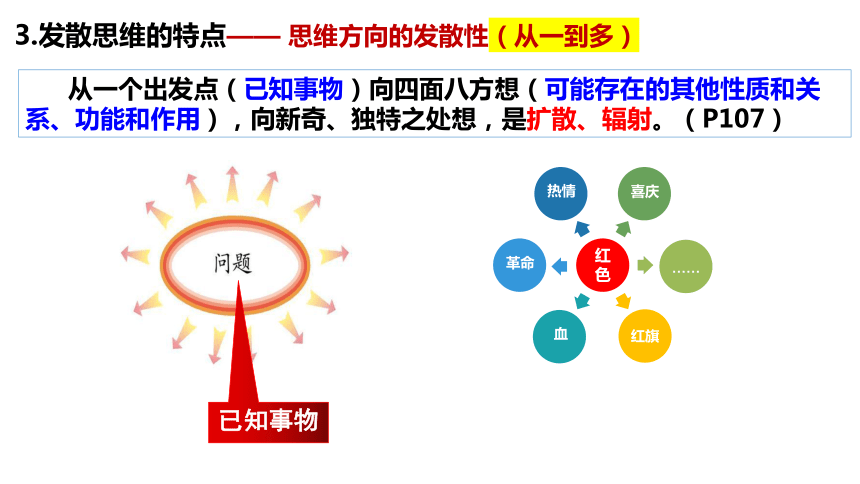 3.发散思维的特点—— 思维方向的发散性（从一到多）

从一个出发点（已知事物）向四面八方想（可能存在的其他性质和关系、功能和作用），向新奇、独特之处想，是扩散、辐射。（P107）

问题

已知事物

热情

喜庆

革命

红色

……

血

红旗